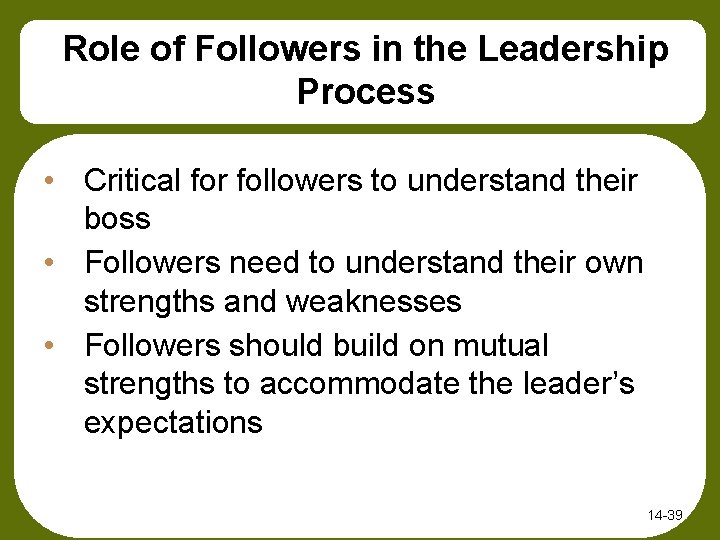 Role of Followers in the Leadership Process

• Critical for followers to understand their boss
• Followers need to understand their own strengths and weaknesses
• Followers should build on mutual strengths to accommodate the leader's expectations

14-39